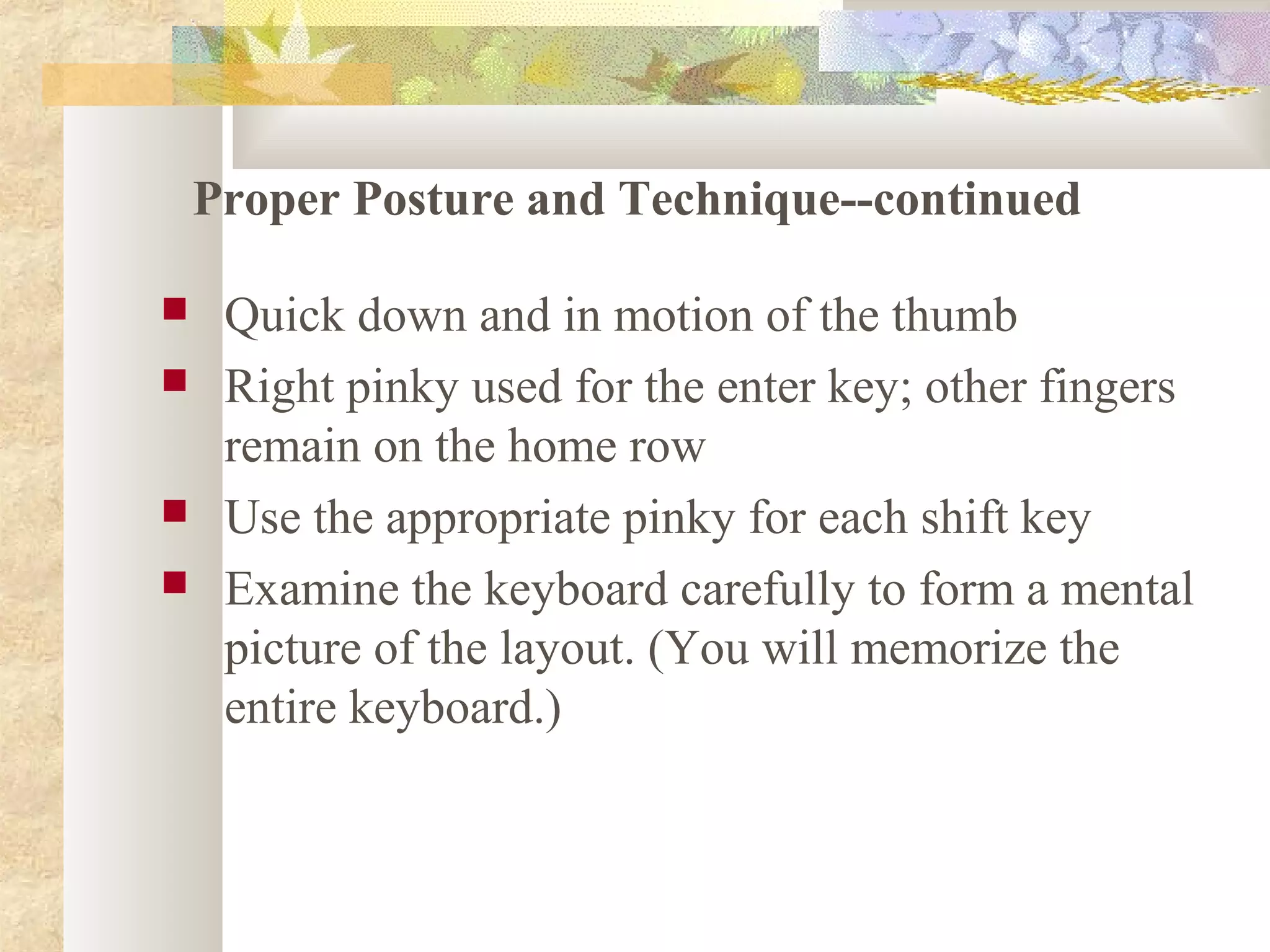 Proper Posture and Technique--continued

- Quick down and in motion of the thumb
- Right pinky used for the enter key; other fingers remain on the home row
- Use the appropriate pinky for each shift key
- Examine the keyboard carefully to form a mental picture of the layout. (You will memorize the entire keyboard.)